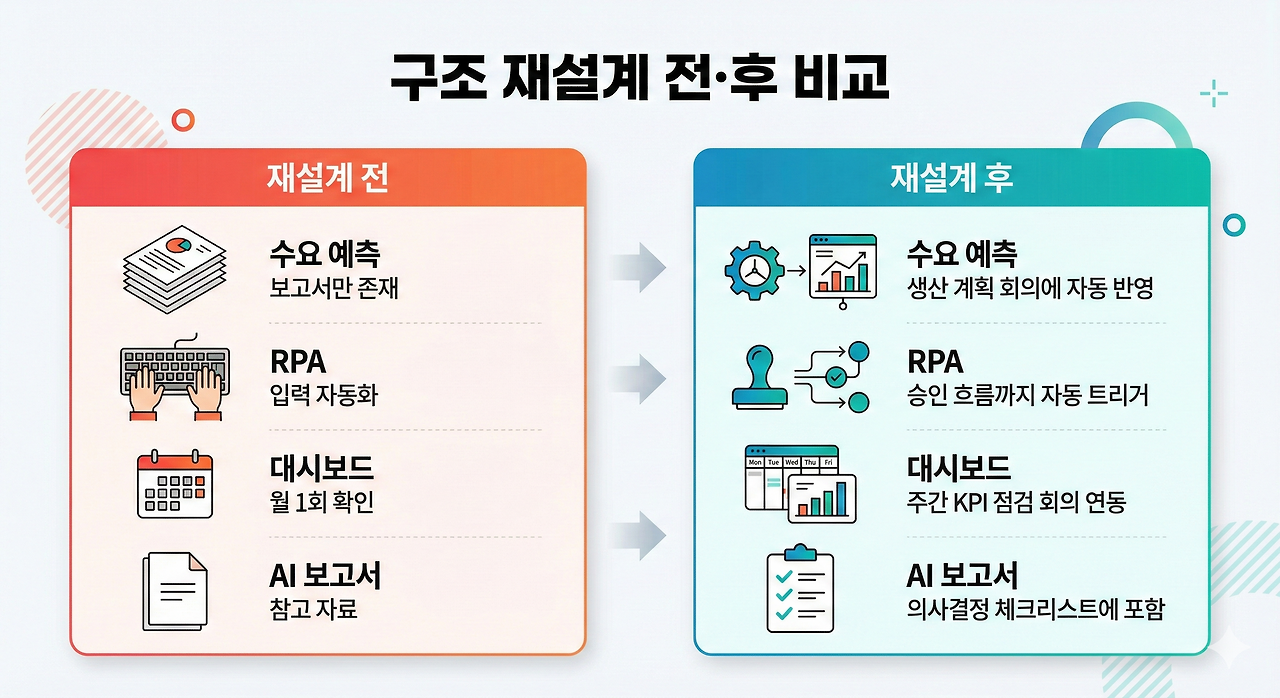 구조 재설계 전·후 비교

재설계 전

수요 예측
보고서만 존재

RPA
입력 자동화

대시보드
월 1회 확인

AI 보고서
참고 자료

재설계 후

수요 예측
생산 계획 회의에 자동 반영

RPA
승인 흐름까지 자동 트리거

Mon Tue Wed Thu Fri

대시보드
주간 KPI 점검 회의 연동

AI 보고서
의사결정 체크리스트에 포함